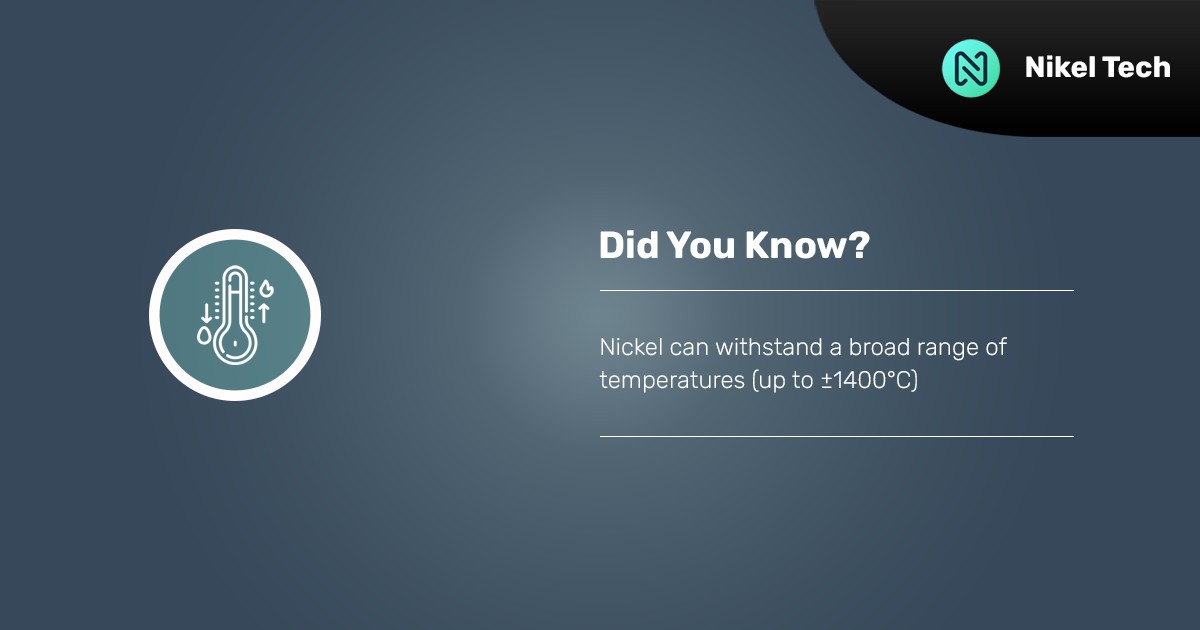 Nikel Tech

Did You Know?

Nickel can withstand a broad range of temperatures (up to ±1400°C)